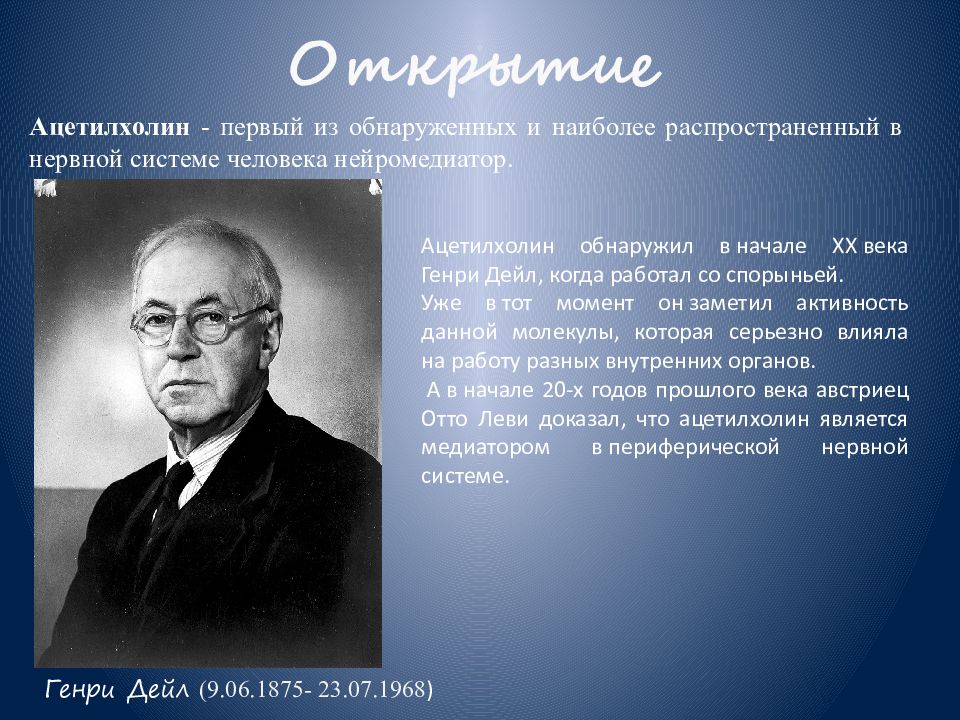 Открытие

Ацетилхолин - первый из обнаруженных и наиболее распространенный в нервной системе человека нейромедиатор.

Ацетилхолин обнаружил в начале XX века Генри Дейл, когда работал со спорыньей. Уже в тот момент он заметил активность данной молекулы, которая серьезно влияла на работу разных внутренних органов.
А в начале 20-х годов прошлого века австриец Отто Леви доказал, что ацетилхолин является медиатором в периферической нервной системе.

Генри Дейл (9.06.1875- 23.07.1968)